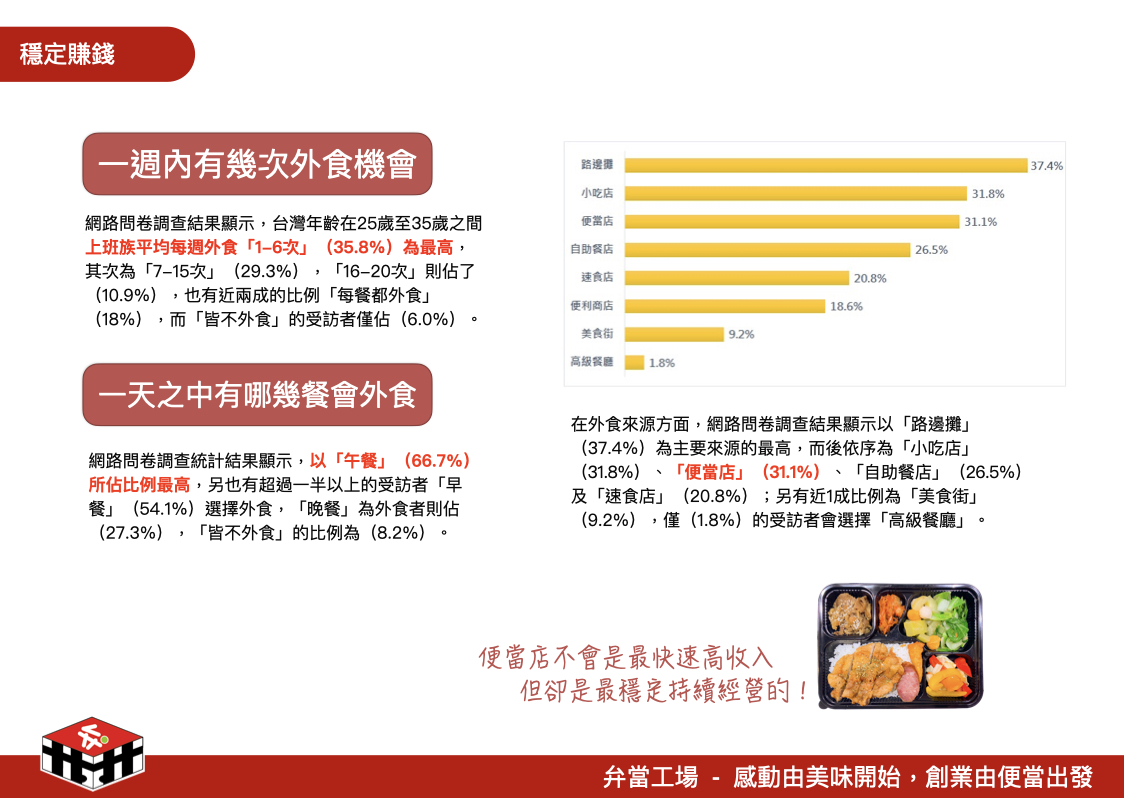 穩定賺錢

一週內有幾次外食機會

網路問卷調查結果顯示，台灣年齡在25歲至35歲之間上班族平均每週外食「1–6次」（35.8%）為最高，其次為「7–15次」（29.3%），「16–20次」則佔了（10.9%），也有近兩成的比例「每餐都外食」（18%），而「皆不外食」的受訪者僅佔（6.0%）。

一天之中有哪幾餐會外食

網路問卷調查統計結果顯示，以「午餐」（66.7%）所佔比例最高，另也有超過一半以上的受訪者「早餐」（54.1%）選擇外食，「晚餐」為外食者則佔（27.3%），「皆不外食」的比例為（8.2%）。

| | |
|---|---|
| 路邊攤 | 37.4% |
| 小吃店 | 31.8% |
| 便當店 | 31.1% |
| 自助餐店 | 26.5% |
| 速食店 | 20.8% |
| 便利商店 | 18.6% |
| 美食街 | 9.2% |
| 高級餐廳 | 1.8% |

在外食來源方面，網路問卷調查結果顯示以「路邊攤」（37.4%）為主要來源的最高，而後依序為「小吃店」（31.8%）、「便當店」（31.1%）、「自助餐店」（26.5%）及「速食店」（20.8%）；另有近1成比例為「美食街」（9.2%），僅（1.8%）的受訪者會選擇「高級餐廳」。

便當店不會是最快速高收入
但卻是最穩定持續經營的！

弁當工場 - 感動由美味開始，創業由便當出發